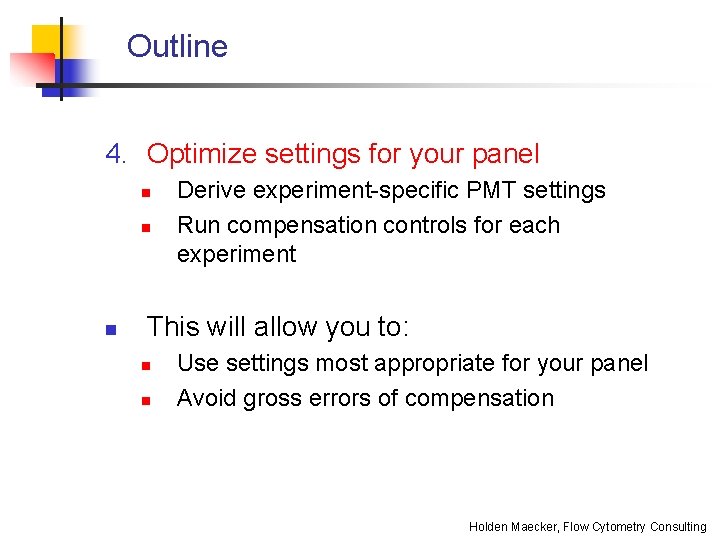 Outline

4. Optimize settings for your panel
- Derive experiment-specific PMT settings
- Run compensation controls for each experiment

- This will allow you to:
  - Use settings most appropriate for your panel
  - Avoid gross errors of compensation

Holden Maecker, Flow Cytometry Consulting